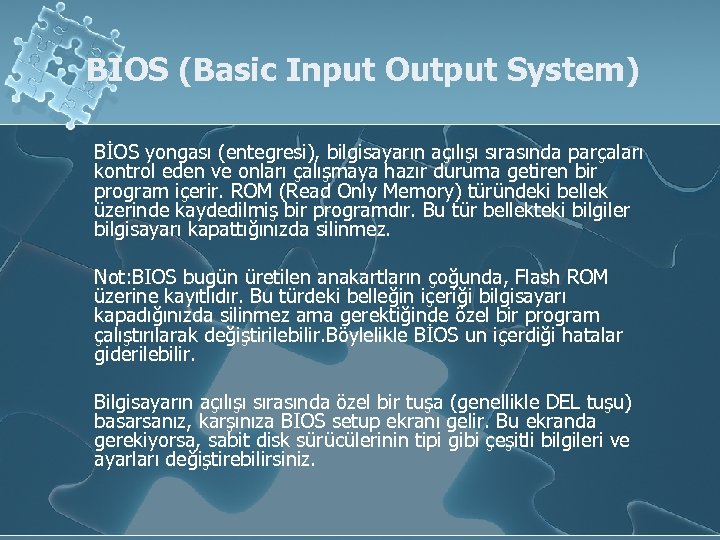 BIOS (Basic Input Output System)

BİOS yongası (entegresi), bilgisayarın açılışı sırasında parçaları kontrol eden ve onları çalışmaya hazır duruma getiren bir program içerir. ROM (Read Only Memory) türündeki bellek üzerinde kaydedilmiş bir programdır. Bu tür bellekteki bilgiler bilgisayarı kapattığınızda silinmez.

Not:BIOS bugün üretilen anakartların çoğunda, Flash ROM üzerine kayıtlıdır. Bu türdeki belleğin içeriği bilgisayarı kapadığınızda silinmez ama gerektiğinde özel bir program çalıştırılarak değiştirilebilir.Böylelikle BİOS un içerdiği hatalar giderilebilir.

Bilgisayarın açılışı sırasında özel bir tuşa (genellikle DEL tuşu) basarsanız, karşınıza BIOS setup ekranı gelir. Bu ekranda gerekiyorsa, sabit disk sürücülerinin tipi gibi çeşitli bilgileri ve ayarları değiştirebilirsiniz.